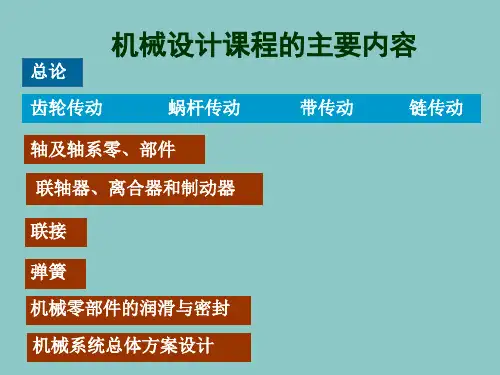 机械设计课程的主要内容

总论

齿轮传动 蜗杆传动 带传动 链传动

轴及轴系零、部件

联轴器、离合器和制动器

联接

弹簧

机械零部件的润滑与密封

机械系统总体方案设计